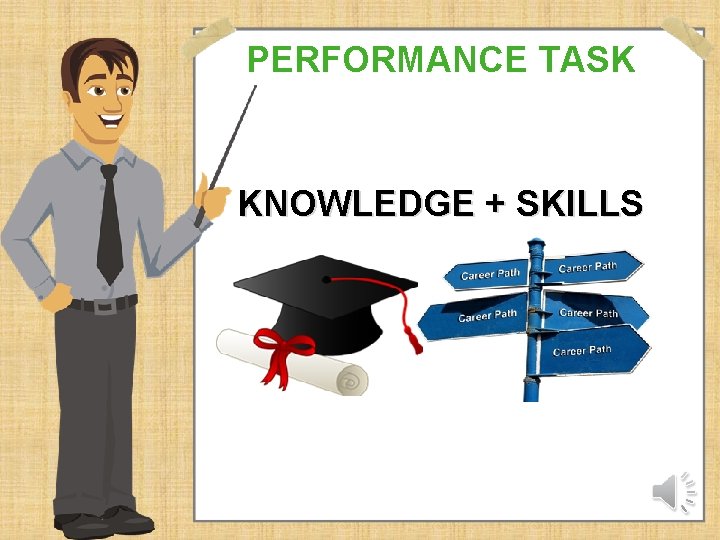 PERFORMANCE TASK

KNOWLEDGE + SKILLS

Career Path

Career Path

Career Path

Career Path

Career Path